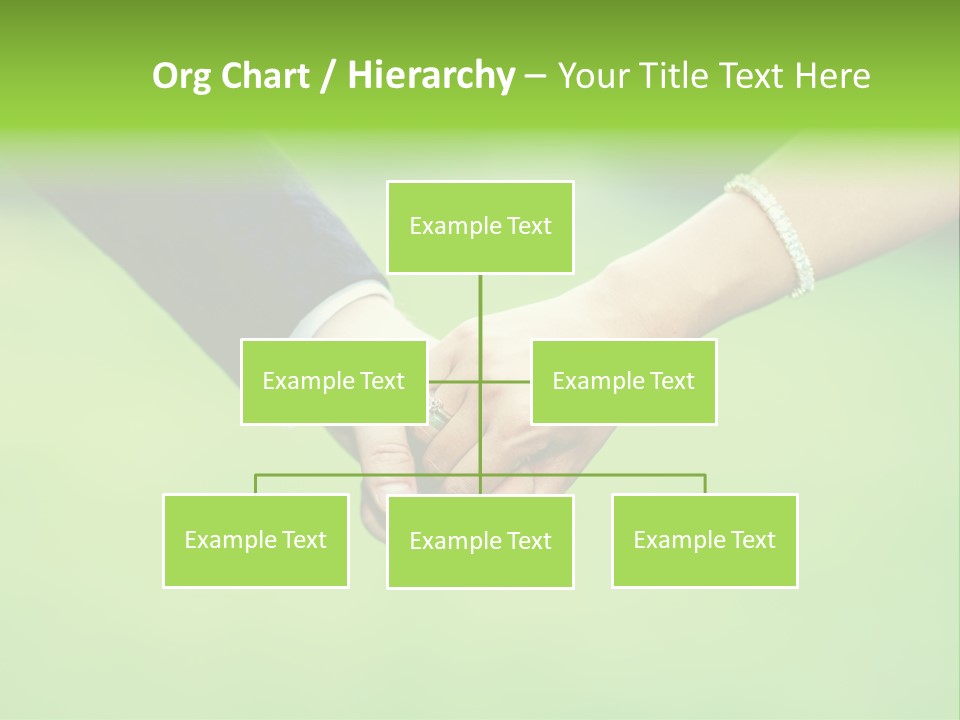 Org Chart / Hierarchy – Your Title Text Here

Example Text

Example Text

Example Text

Example Text

Example Text

Example Text